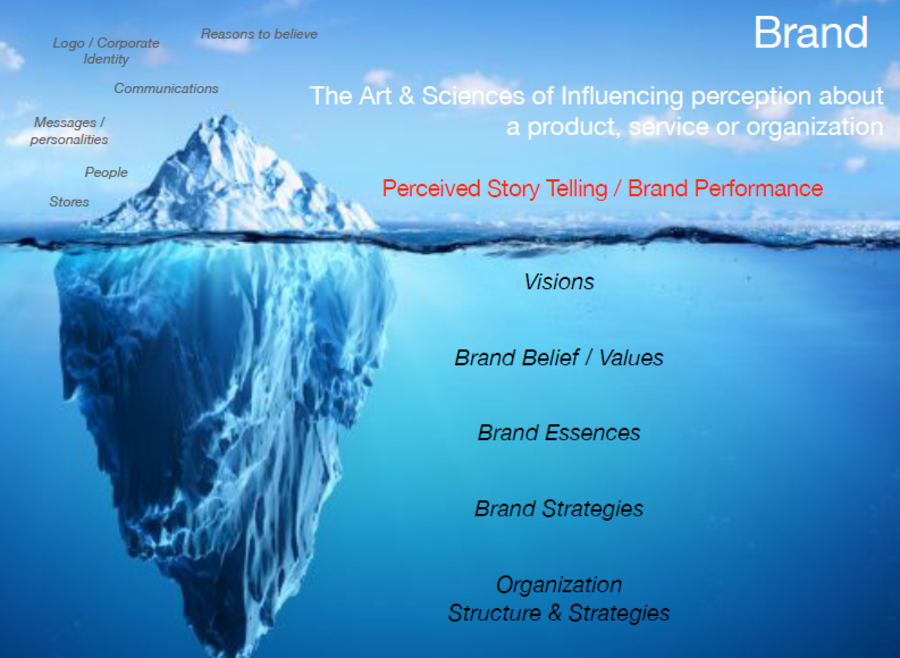 Brand

The Art & Sciences of Influencing perception about a product, service or organization

Logo / Corporate Identity

Reasons to believe

Communications

Messages / personalities

People

Stores

Perceived Story Telling / Brand Performance

Visions

Brand Belief / Values

Brand Essences

Brand Strategies

Organization Structure & Strategies